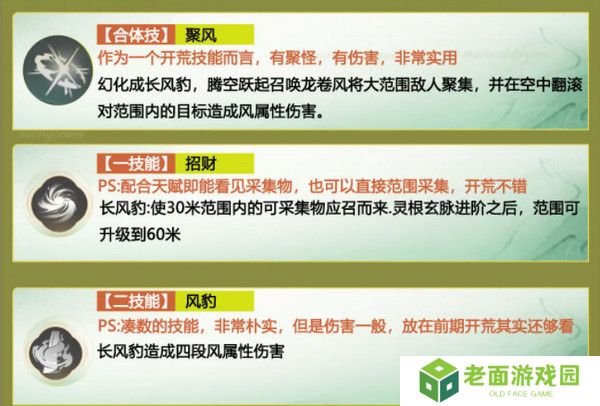 【合体技】 聚风

作为一个开荒技能而言，有聚怪，有伤害，非常实用

幻化成长风豹，腾空跃起召唤龙卷风将大范围敌人聚集，并在空中翻滚对范围内的目标造成风属性伤害。

【一技能】 招财

PS:配合天赋即能看见采集物，也可以直接范围采集，开荒不错

长风豹:使30米范围内的可采集物应召而来.灵根玄脉进阶之后，范围可升级到60米

【二技能】 风豹

PS:凑数的技能，非常朴实，但是伤害一般，放在前期开荒其实还够看

长风豹造成四段风属性伤害

老面游戏园
OLD FACE GAME